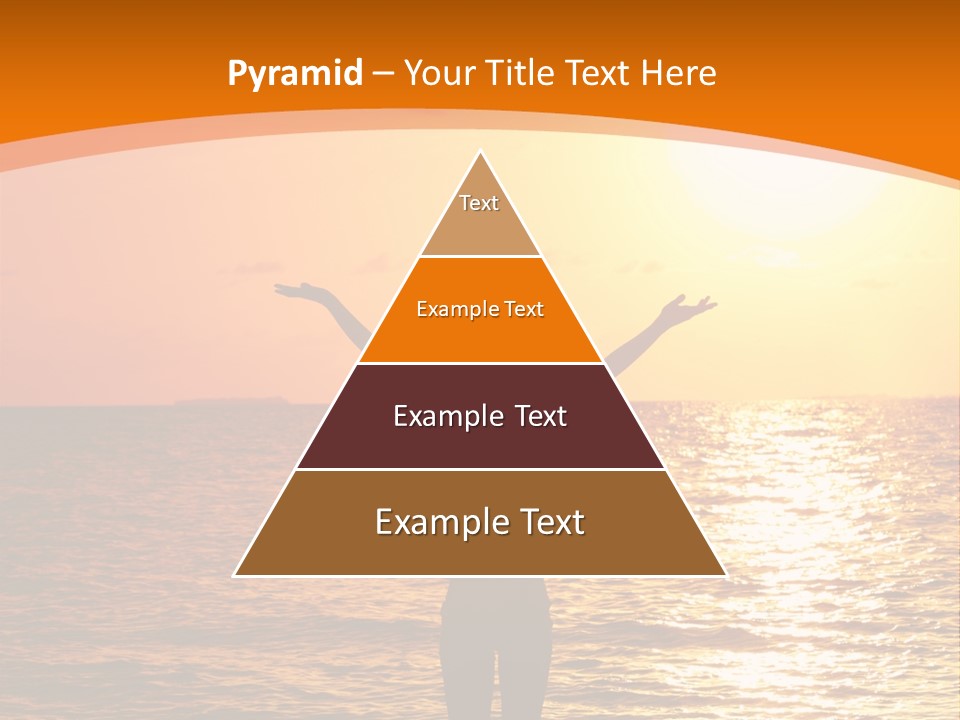 Pyramid – Your Title Text Here

Text

Example Text

Example Text

Example Text